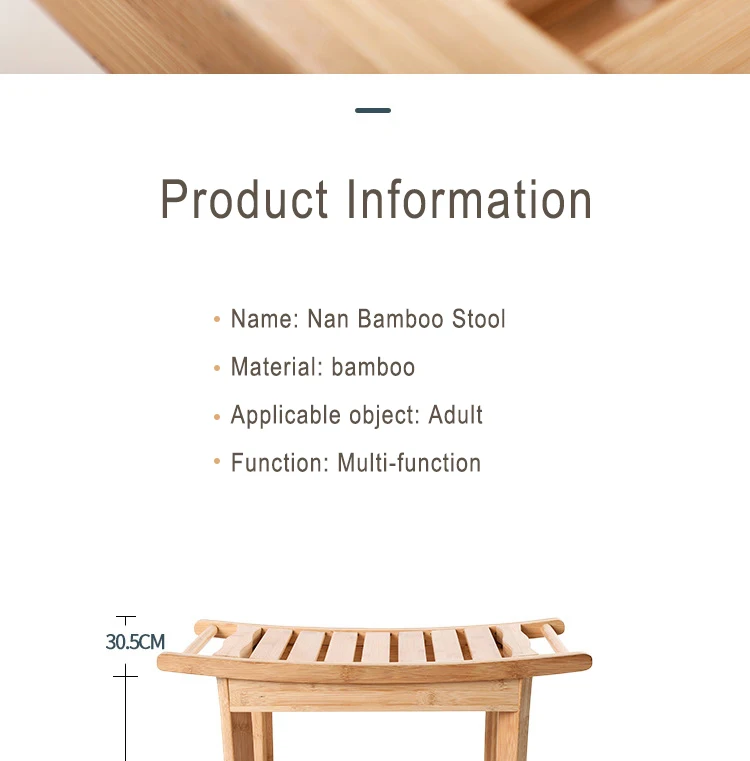 Product Information

• Name: Nan Bamboo Stool

• Material: bamboo

• Applicable object: Adult

• Function: Multi-function

30.5CM